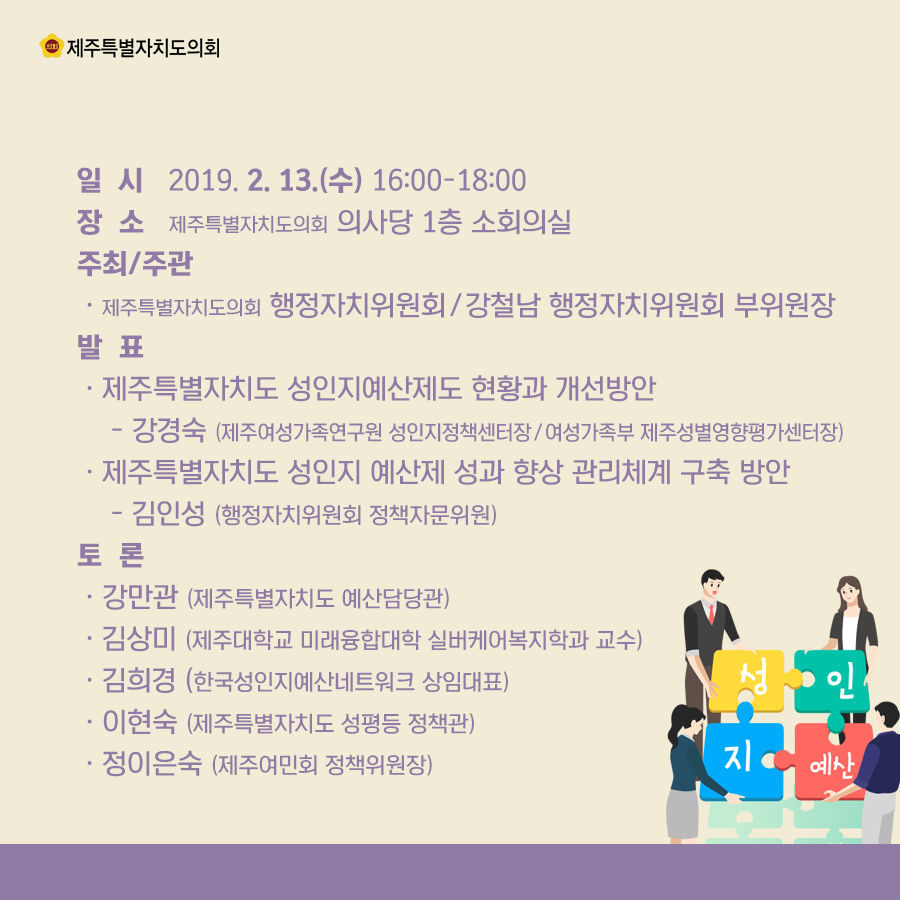 제주특별자치도의회

일 시 2019. 2. 13.(수) 16:00-18:00
장 소 제주특별자치도의회 의사당 1층 소회의실
주최/주관
· 제주특별자치도의회 행정자치위원회 / 강철남 행정자치위원회 부위원장
발 표
· 제주특별자치도 성인지예산제도 현황과 개선방안
- 강경숙 (제주여성가족연구원 성인지정책센터장 / 여성가족부 제주성별영향평가센터장)
· 제주특별자치도 성인지 예산제 성과 향상 관리체계 구축 방안
- 김인성 (행정자치위원회 정책자문위원)
토 론
· 강만관 (제주특별자치도 예산담당관)
· 김상미 (제주대학교 미래융합대학 실버케어복지학과 교수)
· 김희경 (한국성인지예산네트워크 상임대표)
· 이현숙 (제주특별자치도 성평등 정책관)
· 정이은숙 (제주여민회 정책위원장)

성 인
지 예산